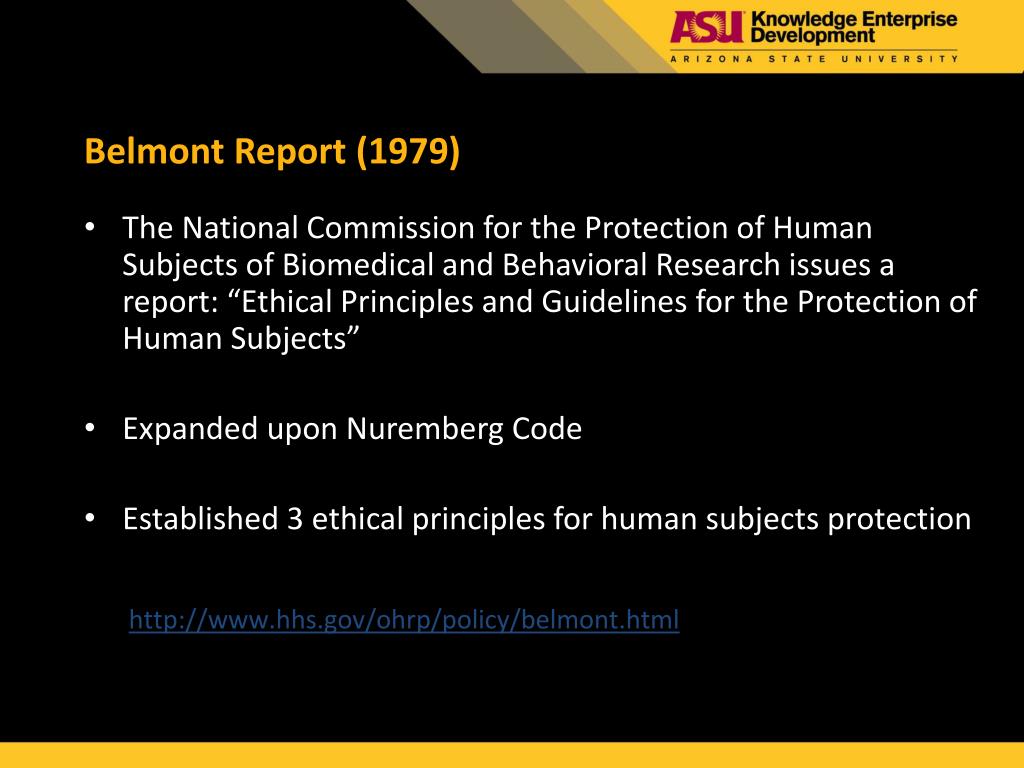 ASU Knowledge Enterprise Development
ARIZONA STATE UNIVERSITY

Belmont Report (1979)

• The National Commission for the Protection of Human Subjects of Biomedical and Behavioral Research issues a report: “Ethical Principles and Guidelines for the Protection of Human Subjects”

• Expanded upon Nuremberg Code

• Established 3 ethical principles for human subjects protection

http://www.hhs.gov/ohrp/policy/belmont.html